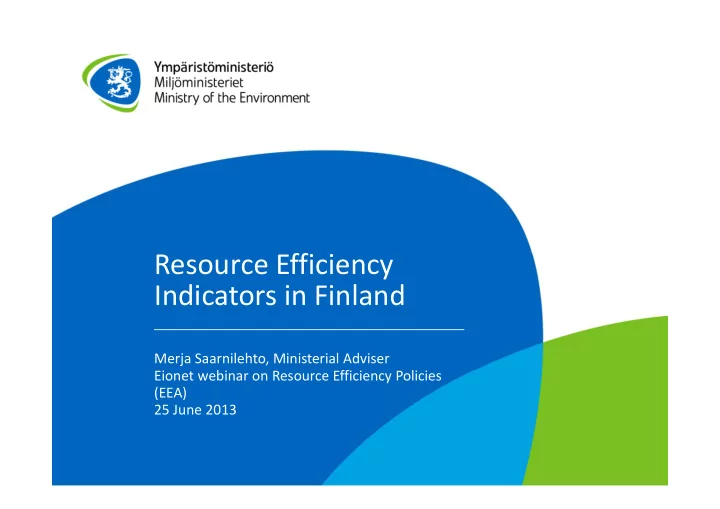 Ympäristöministeriö
Miljöministeriet
Ministry of the Environment

Resource Efficiency Indicators in Finland

Merja Saarnilehto, Ministerial Adviser
Eionet webinar on Resource Efficiency Policies (EEA)
25 June 2013